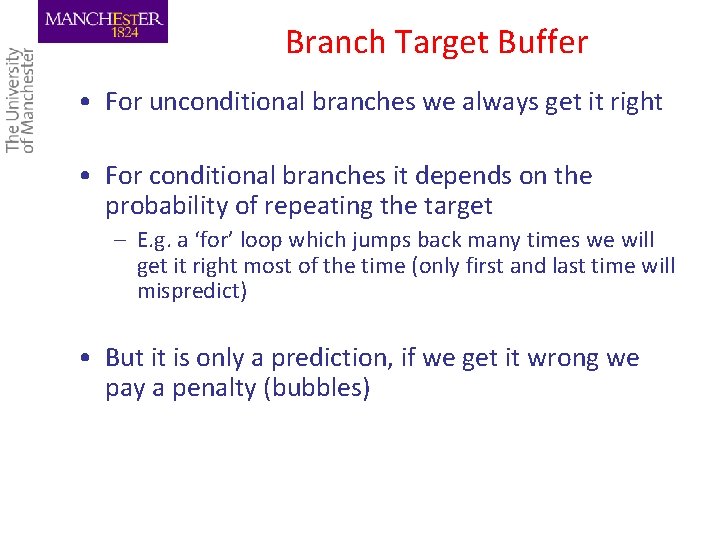 MANCHESTER
1824

The University of Manchester

Branch Target Buffer

• For unconditional branches we always get it right

• For conditional branches it depends on the probability of repeating the target

– E.g. a ‘for’ loop which jumps back many times we will get it right most of the time (only first and last time will mispredict)

• But it is only a prediction, if we get it wrong we pay a penalty (bubbles)